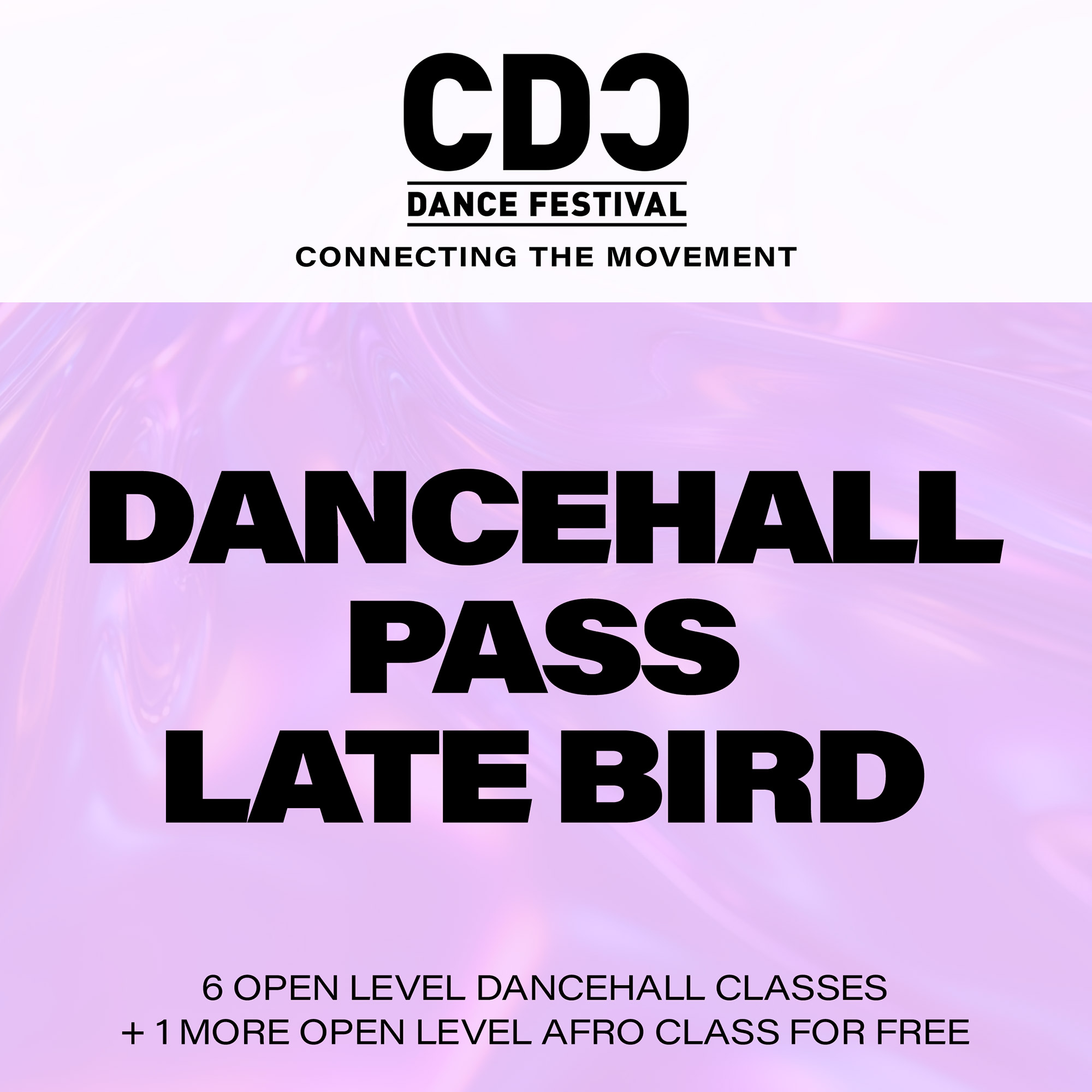 CDC
DANCE FESTIVAL
CONNECTING THE MOVEMENT

DANCEHALL
PASS
LATE BIRD

6 OPEN LEVEL DANCEHALL CLASSES
+ 1 MORE OPEN LEVEL AFRO CLASS FOR FREE